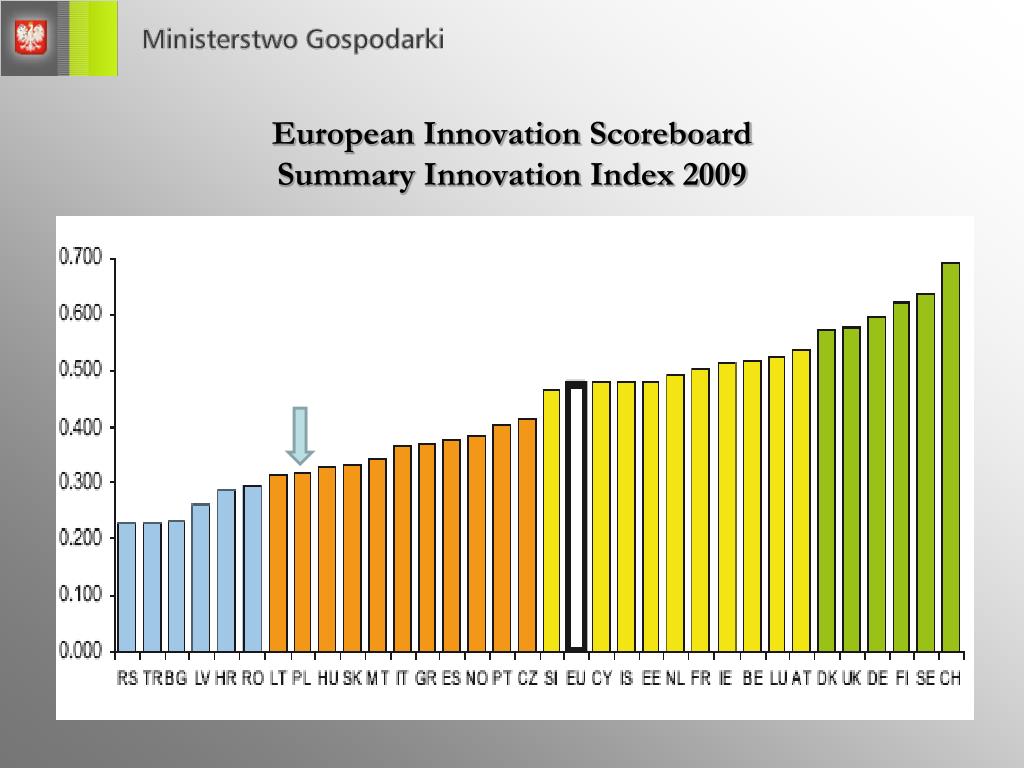 Ministerstwo Gospodarki

European Innovation Scoreboard
Summary Innovation Index 2009

0.700
0.600
0.500
0.400
0.300
0.200
0.100
0.000

RS TR BG LV HR RO LT PL HU SK MT IT GR ES NO PT CZ SI EU CY IS EE NL FR IE BE LU AT DK UK DE FI SE CH